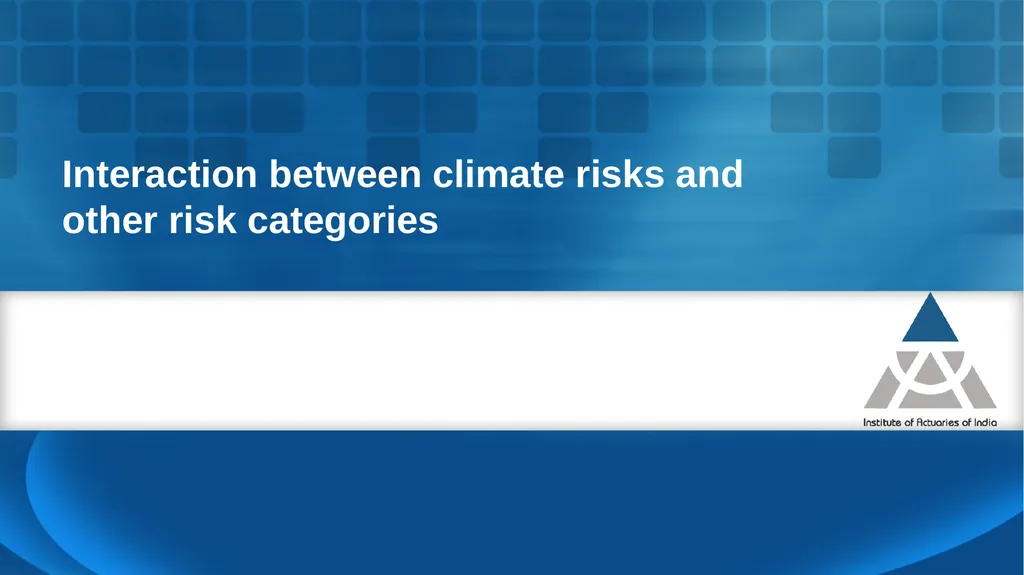 Interaction between climate risks and other risk categories

Institute of Actuaries of India